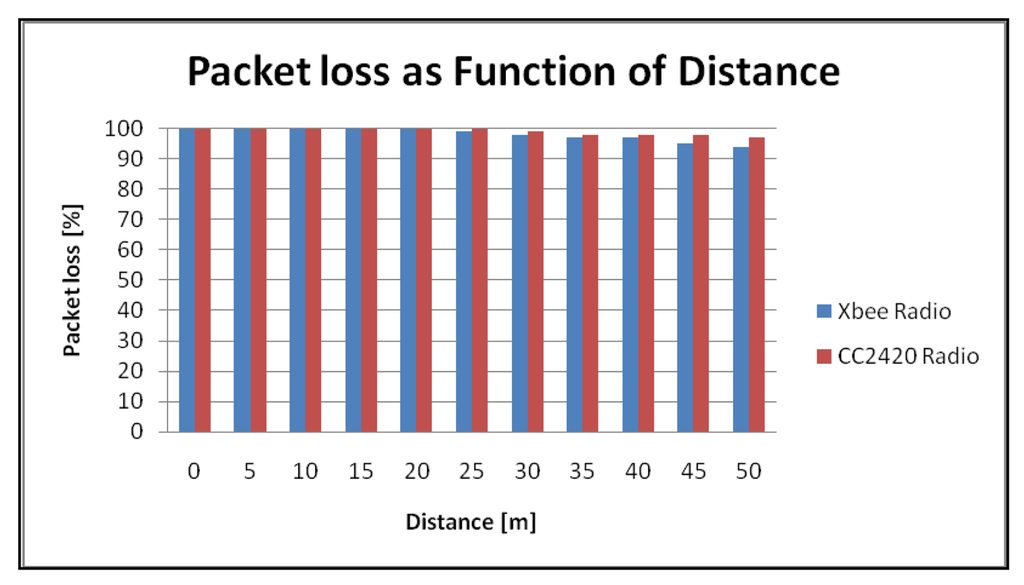 Packet loss as Function of Distance

Packet loss [%]

100
90
80
70
60
50
40
30
20
10
0

0 5 10 15 20 25 30 35 40 45 50

Distance [m]

Xbee Radio
CC2420 Radio